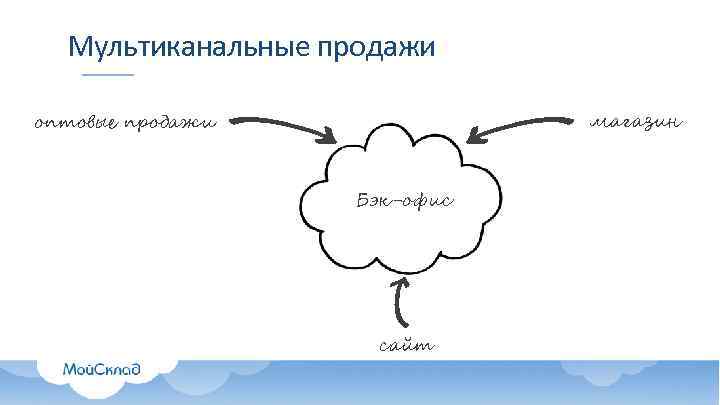 Мультиканальные продажи

оптовые продажи

магазин

Бэк-офис

сайт

МойСклад